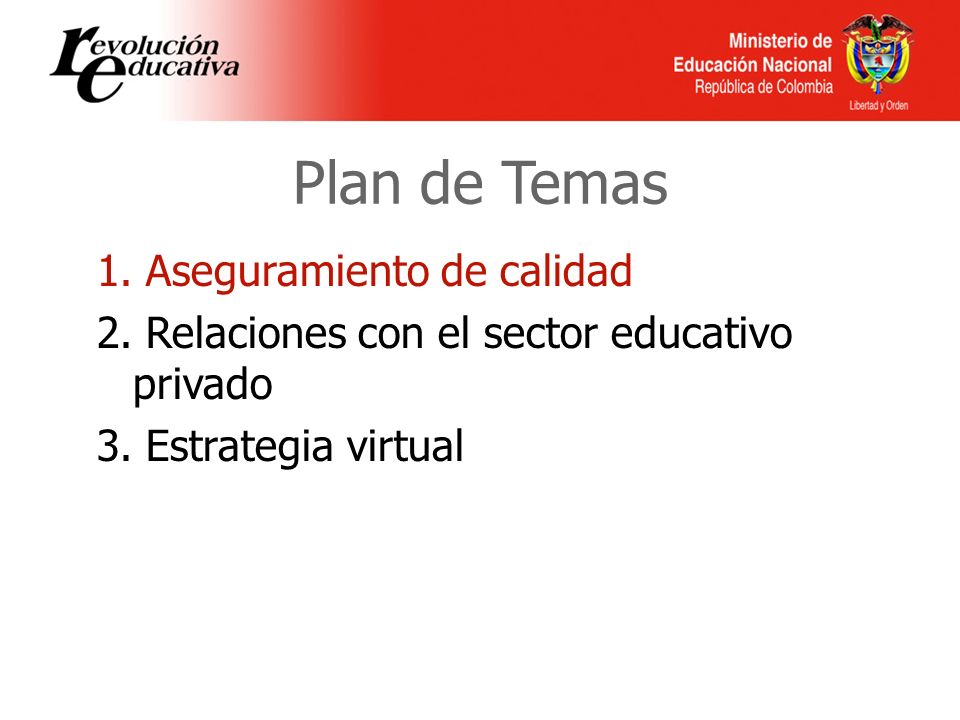 revolución educativa

Ministerio de Educación Nacional
República de Colombia

Libertad y Orden

Plan de Temas

1. Aseguramiento de calidad
2. Relaciones con el sector educativo privado
3. Estrategia virtual